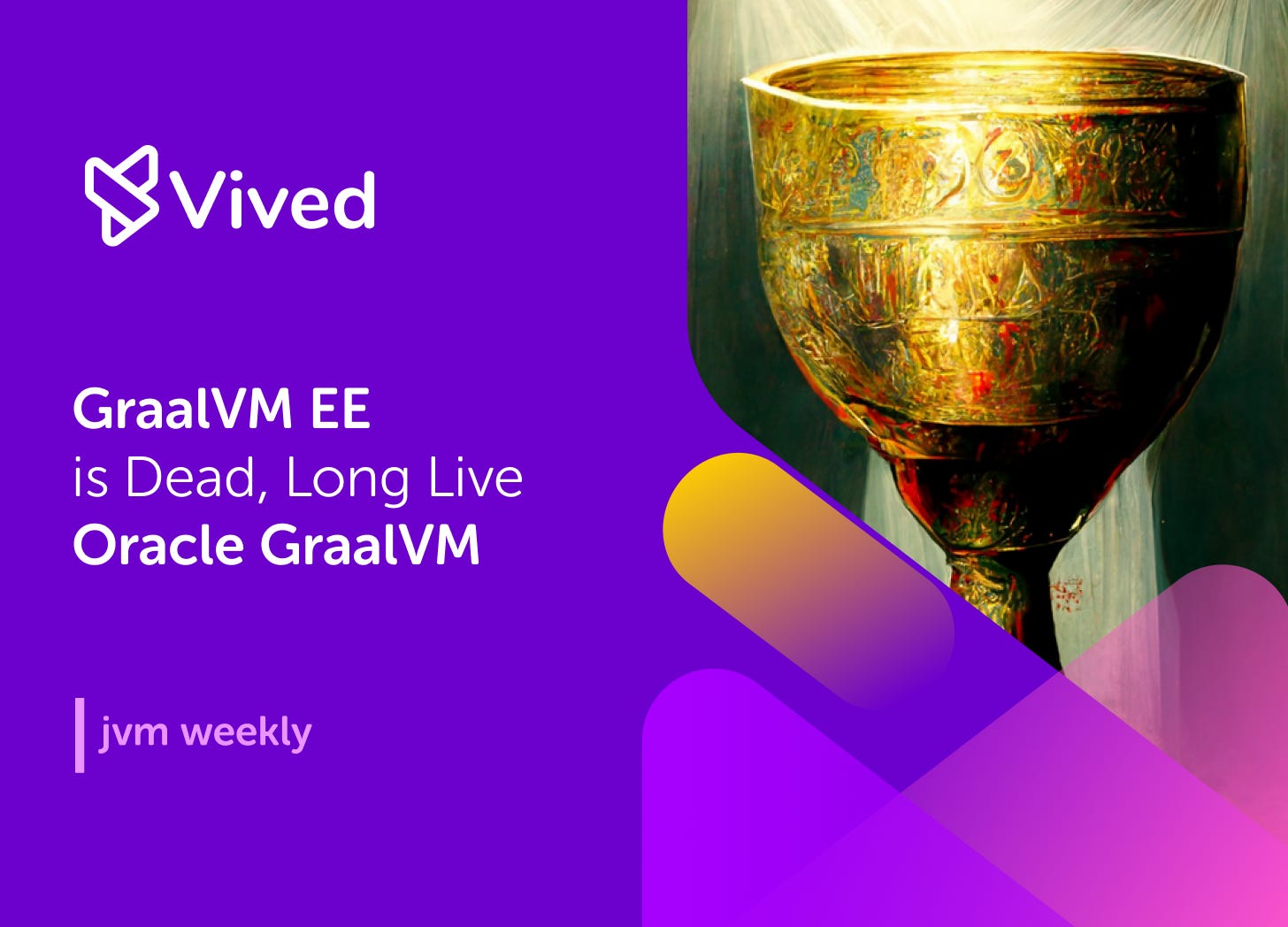 Vived

GraalVM EE
is Dead, Long Live
Oracle GraalVM

jvm weekly